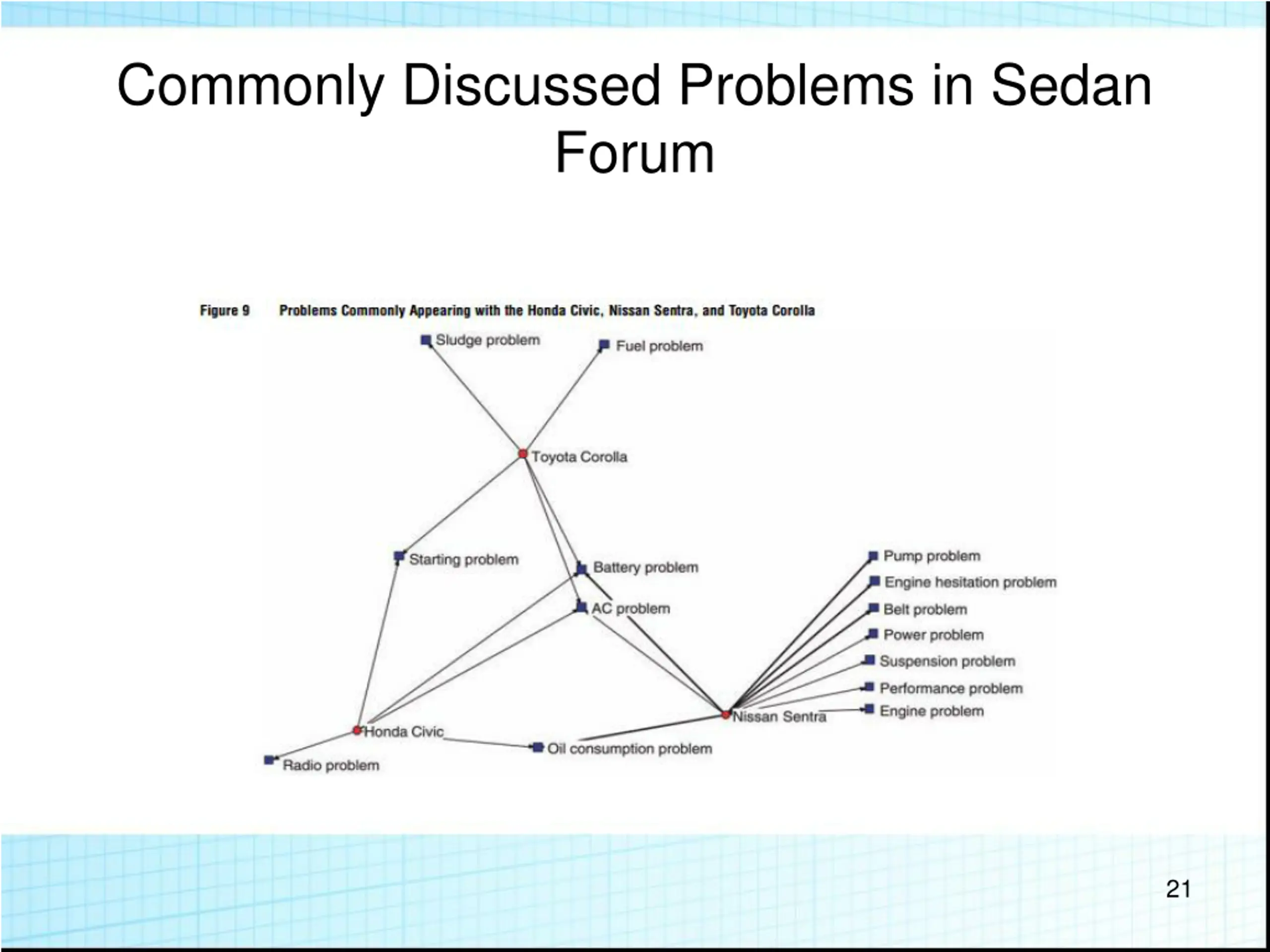 Commonly Discussed Problems in Sedan Forum

Figure 9 Problems Commonly Appearing with the Honda Civic, Nissan Sentra, and Toyota Corolla

Sludge problem

Fuel problem

Toyota Corolla

Starting problem

Battery problem

AC problem

Pump problem

Engine hesitation problem

Belt problem

Power problem

Suspension problem

Performance problem

Engine problem

Nissan Sentra

Honda Civic

Oil consumption problem

Radio problem

21